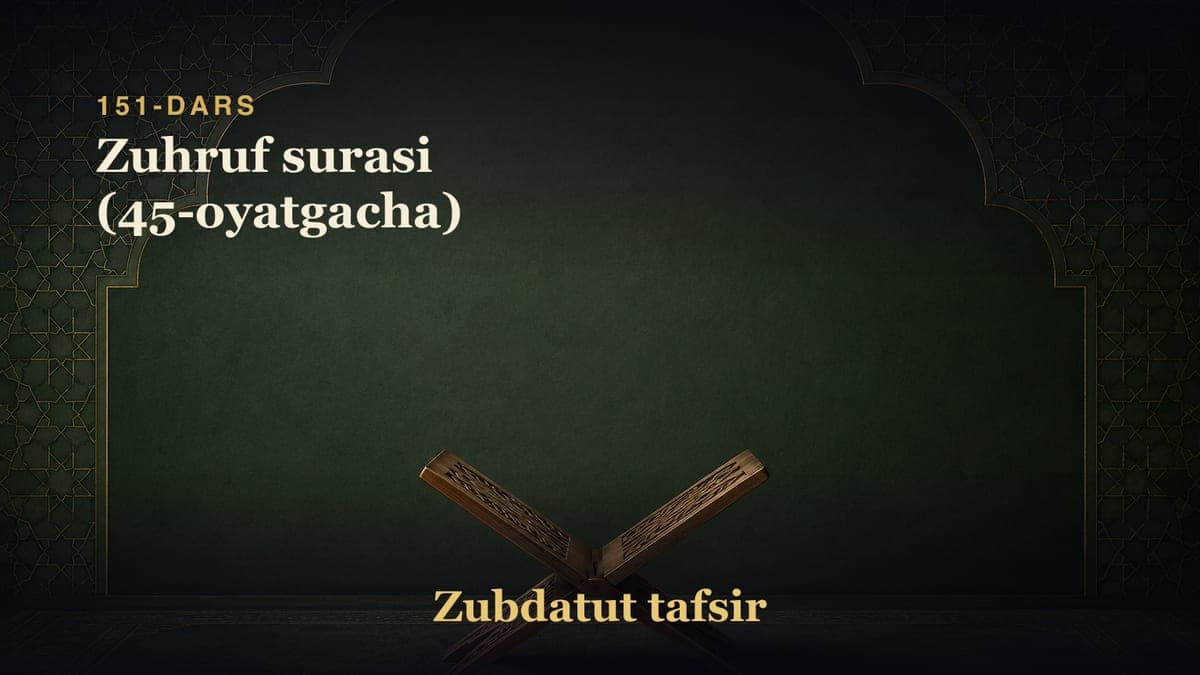 151-DARS

Zuhruf surasi
(45-oyatgacha)

Zubdatut tafsir